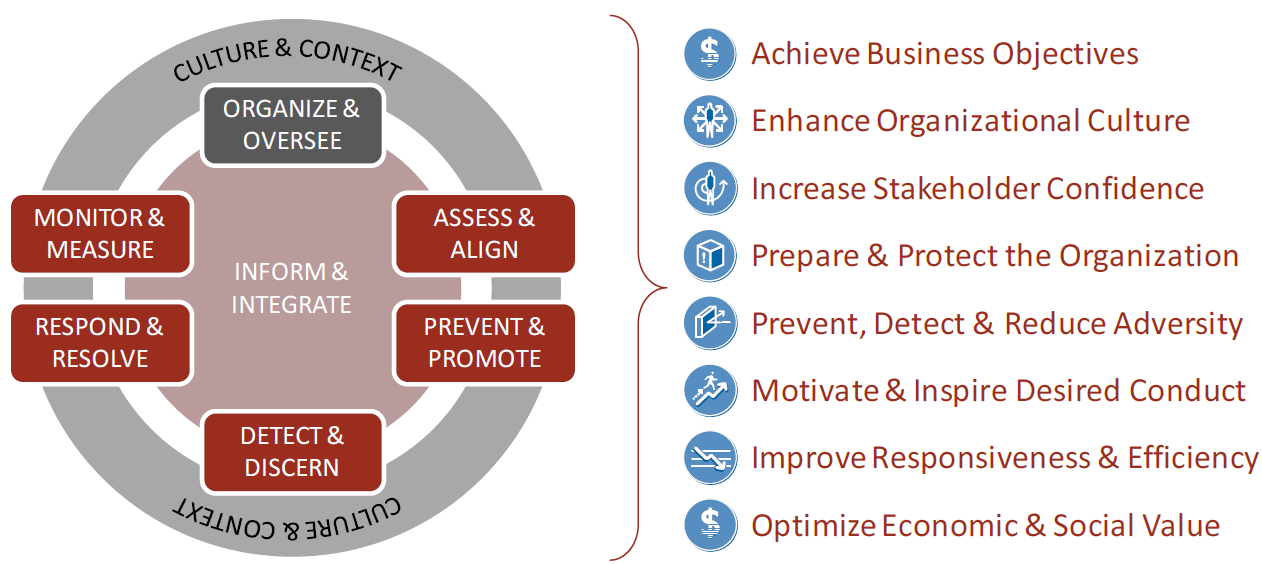 CULTURE & CONTEXT

ORGANIZE & OVERSEE

MONITOR & MEASURE

ASSESS & ALIGN

INFORM & INTEGRATE

RESPOND & RESOLVE

PREVENT & PROMOTE

DETECT & DISCERN

CULTURE & CONTEXT

Achieve Business Objectives

Enhance Organizational Culture

Increase Stakeholder Confidence

Prepare & Protect the Organization

Prevent, Detect & Reduce Adversity

Motivate & Inspire Desired Conduct

Improve Responsiveness & Efficiency

Optimize Economic & Social Value